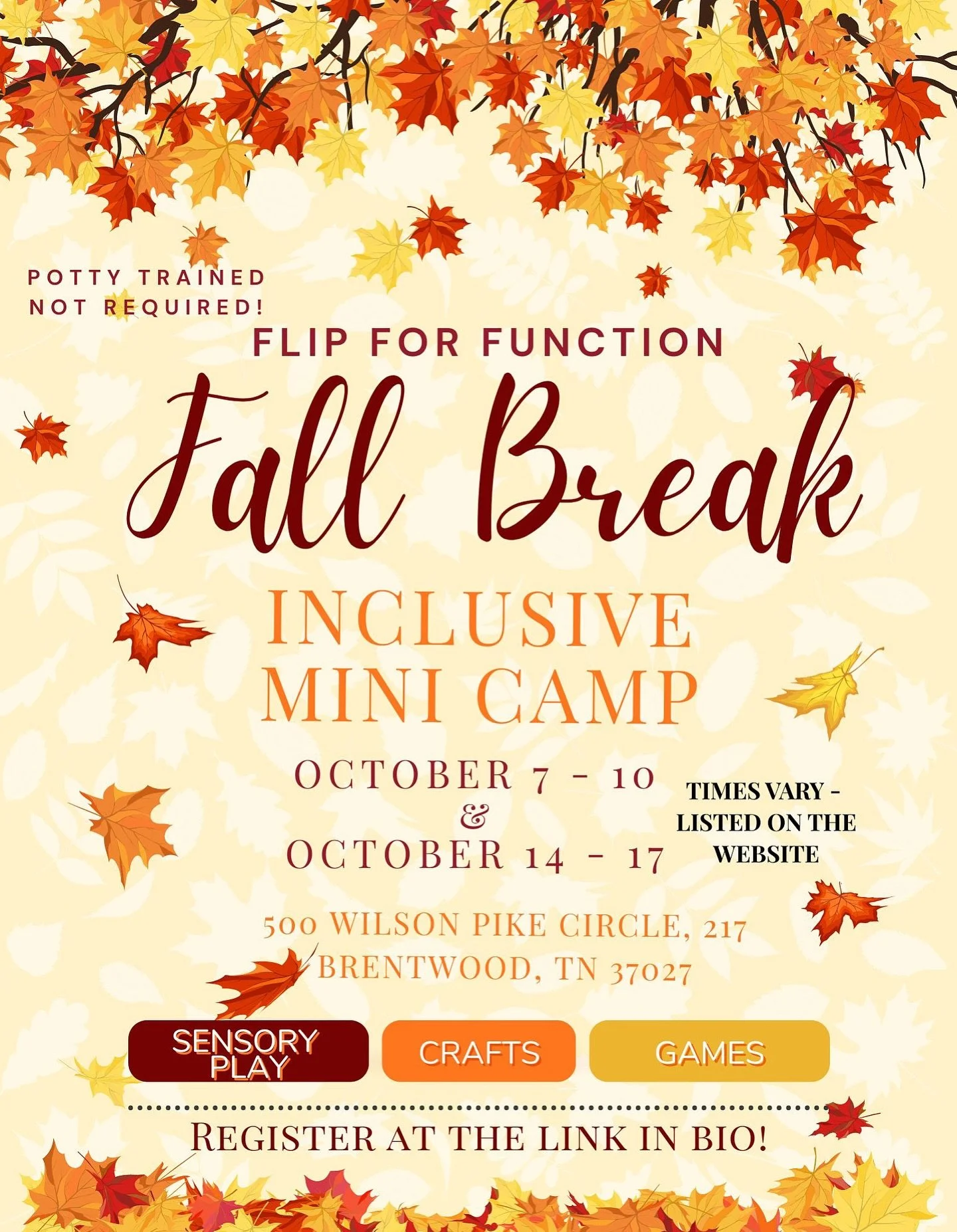 POTTY TRAINED NOT REQUIRED!

FLIP FOR FUNCTION

Fall Break

INCLUSIVE MINI CAMP

OCTOBER 7 - 10
&
OCTOBER 14 - 17

TIMES VARY - LISTED ON THE WEBSITE

500 WILSON PIKE CIRCLE, 217
BRENTWOOD, TN 37027

SENSORY PLAY

CRAFTS

GAMES

REGISTER AT THE LINK IN BIO!